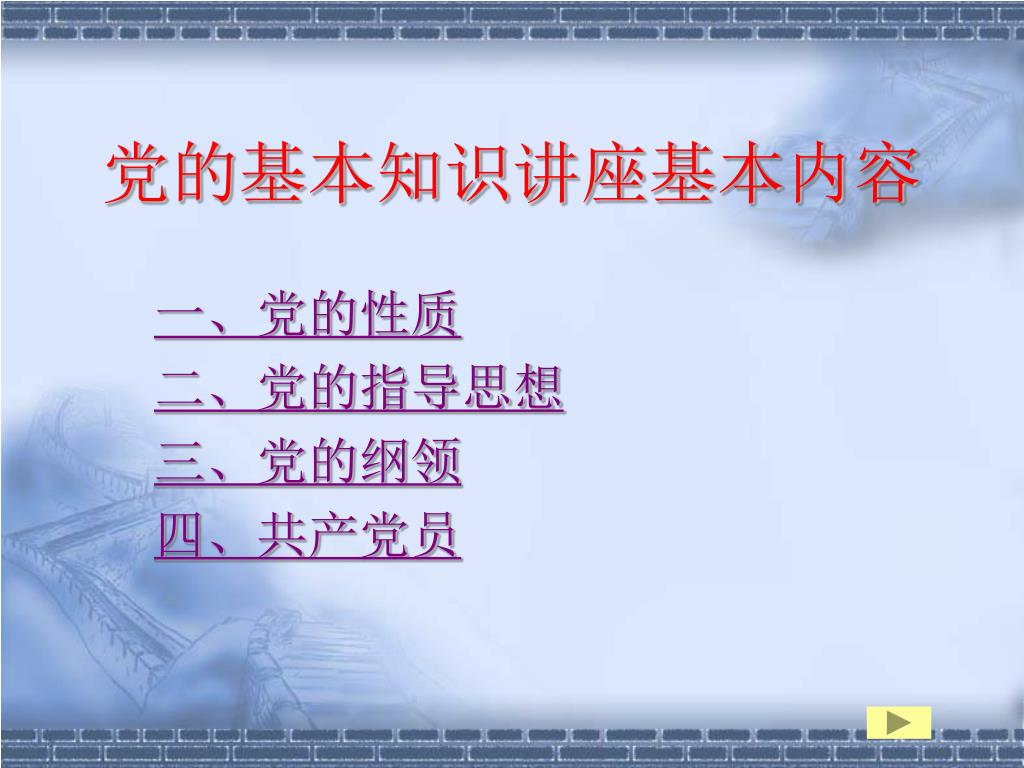 党的基本知识讲座基本内容

一、党的性质
二、党的指导思想
三、党的纲领
四、共产党员